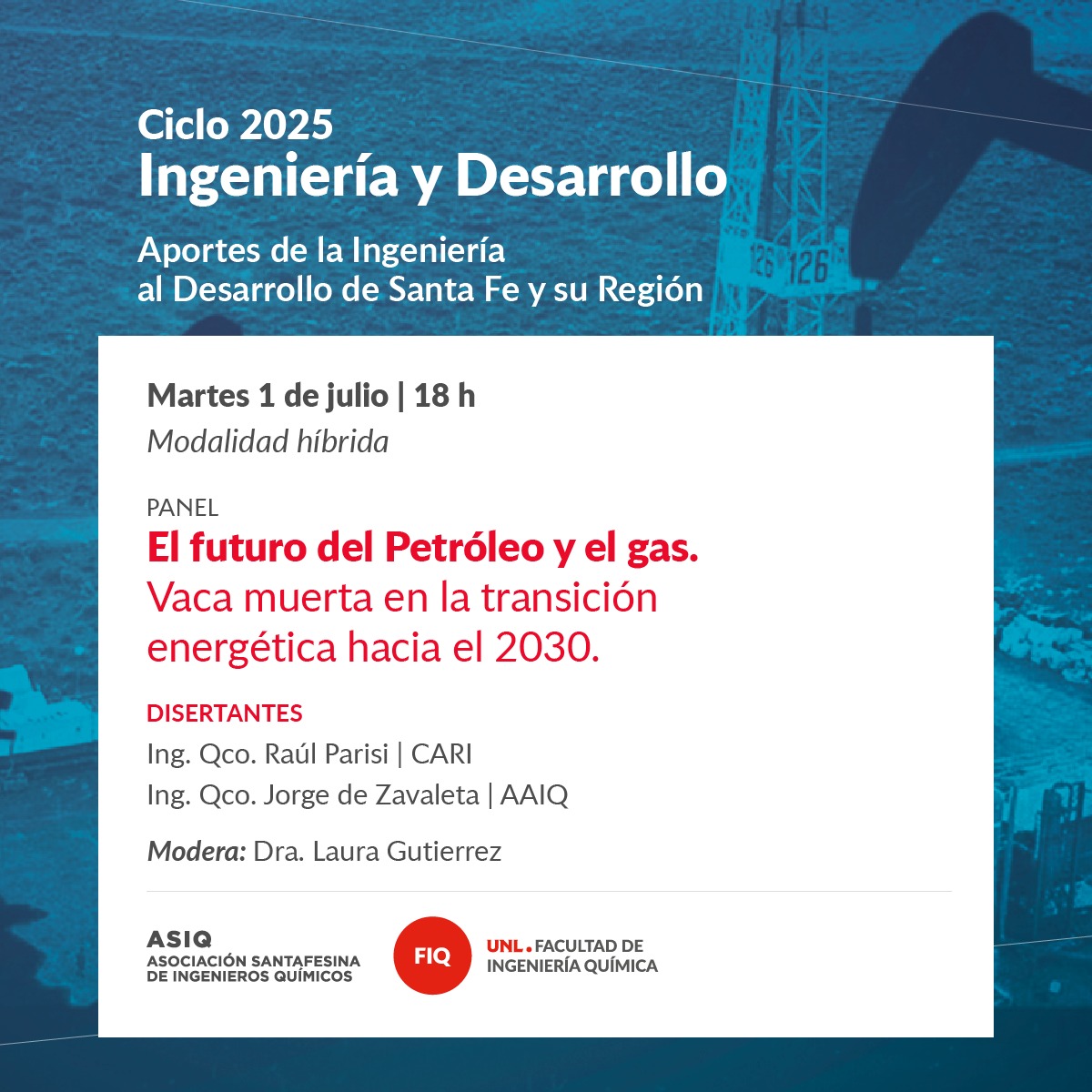 Ciclo 2025
Ingeniería y Desarrollo

Aportes de la Ingeniería al Desarrollo de Santa Fe y su Región

126 126

Martes 1 de julio | 18 h
Modalidad híbrida

PANEL
El futuro del Petróleo y el gas.
Vaca muerta en la transición energética hacia el 2030.

DISERTANTES
Ing. Qco. Raúl Parisi | CARI
Ing. Qco. Jorge de Zavaleta | AAIQ

Modera: Dra. Laura Gutierrez

ASIQ
ASOCIACIÓN SANTAFESINA DE INGENIEROS QUÍMICOS

FIQ
UNL. FACULTAD DE INGENIERÍA QUÍMICA